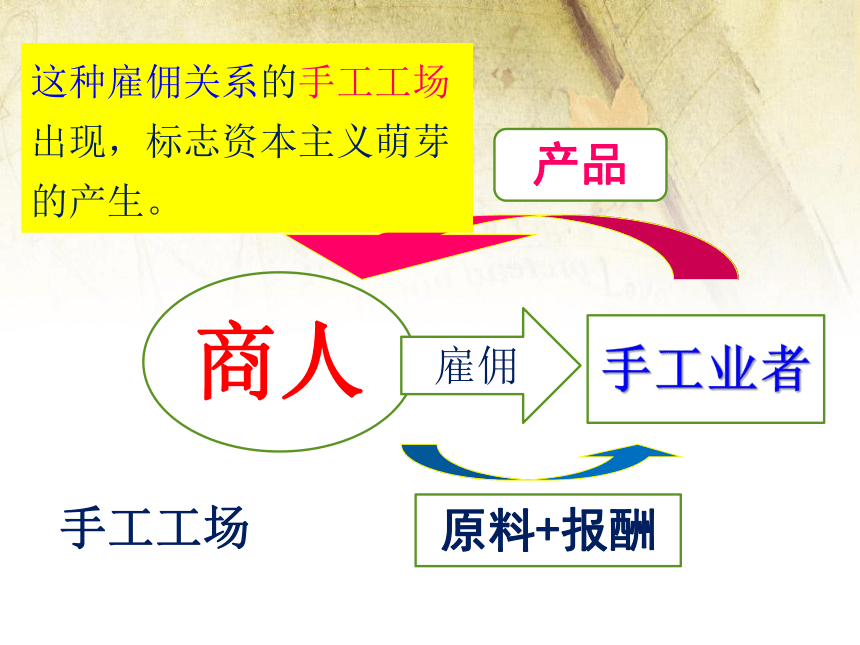 这种雇佣关系的手工工场出现，标志资本主义萌芽的产生。

产品

商人

雇佣

手工业者

手工工场

原料+报酬